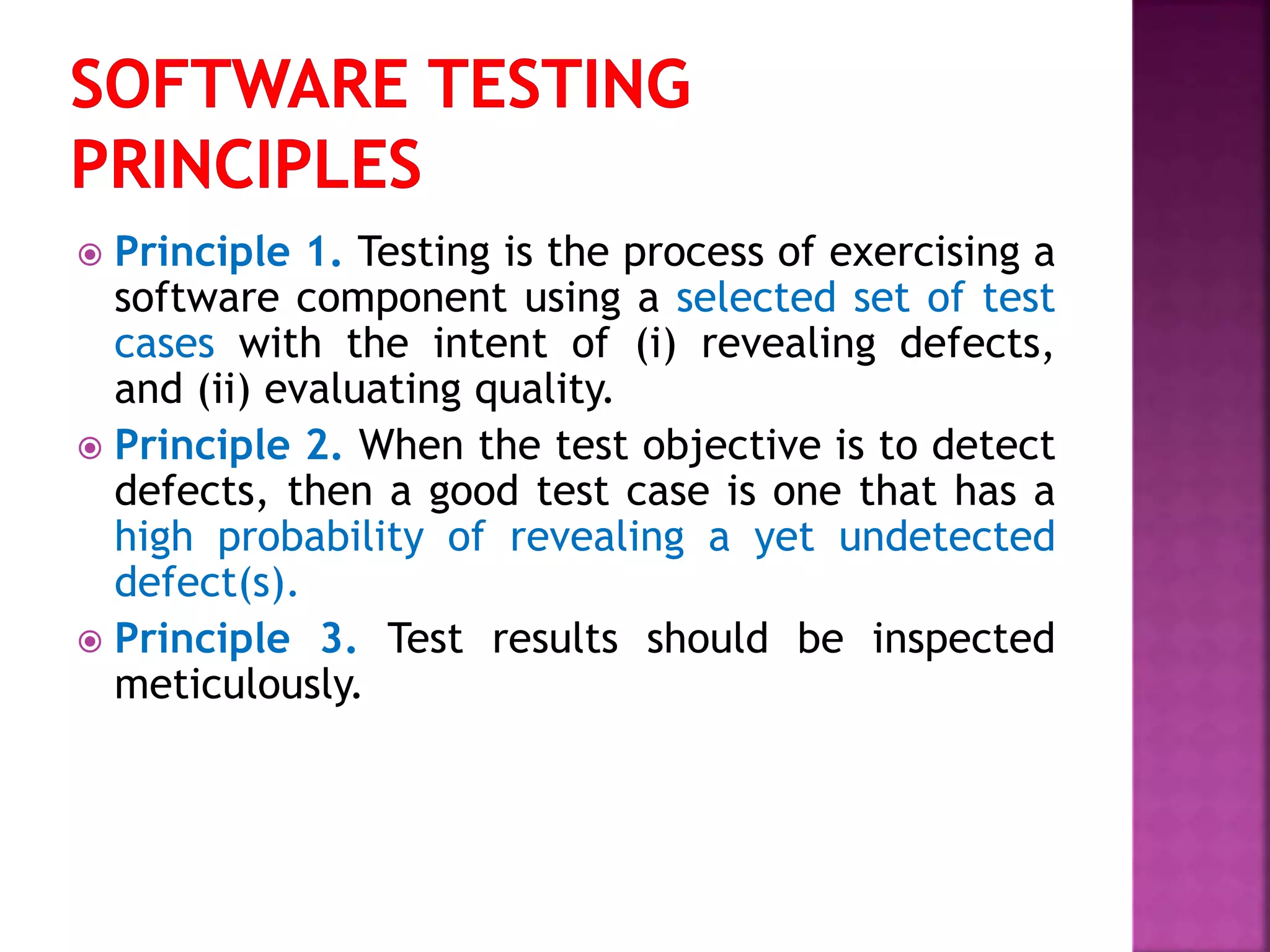 SOFTWARE TESTING PRINCIPLES

Principle 1. Testing is the process of exercising a software component using a selected set of test cases with the intent of (i) revealing defects, and (ii) evaluating quality.

Principle 2. When the test objective is to detect defects, then a good test case is one that has a high probability of revealing a yet undetected defect(s).

Principle 3. Test results should be inspected meticulously.